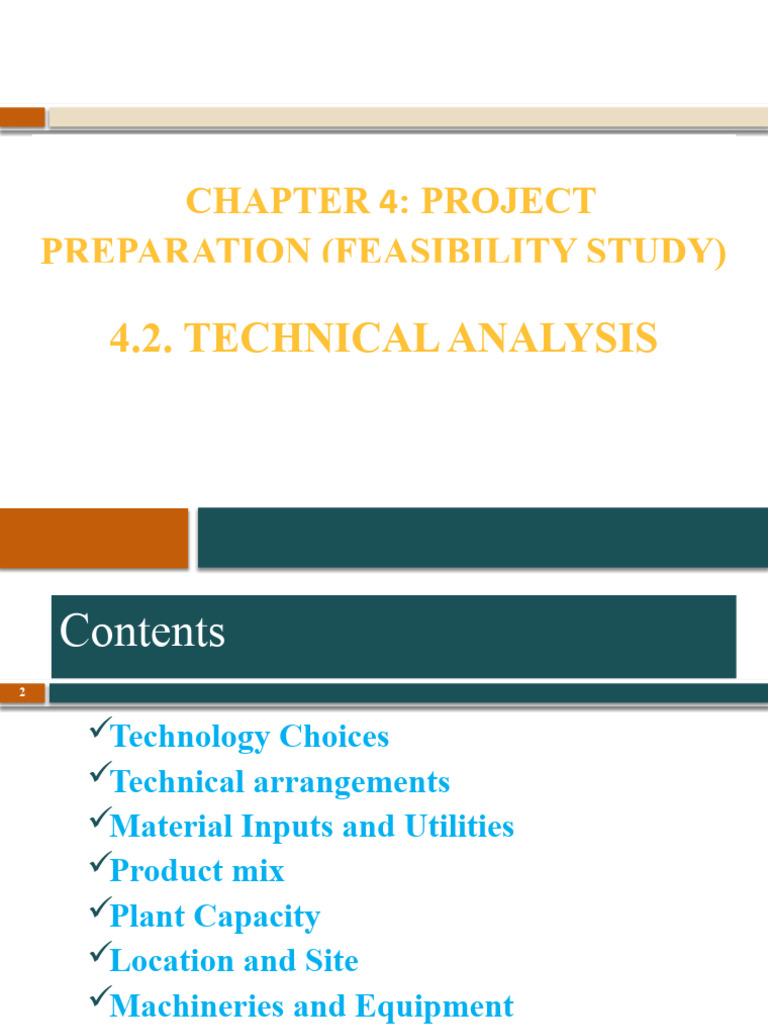 CHAPTER 4: PROJECT PREPARATION (FEASIBILITY STUDY)

4.2. TECHNICAL ANALYSIS

Contents

2

✓Technology Choices
✓Technical arrangements
✓Material Inputs and Utilities
✓Product mix
✓Plant Capacity
✓Location and Site
✓Machineries and Equipment